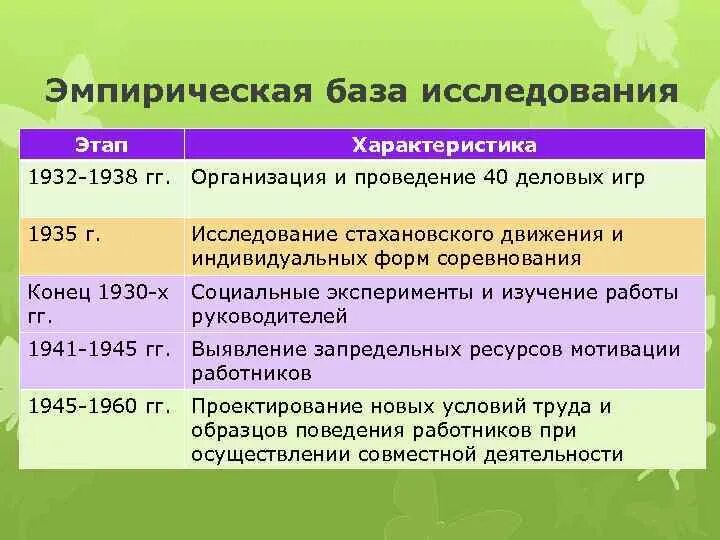 Эмпирическая база исследования

| Этап | Характеристика |
|---|---|
| 1932-1938 гг. | Организация и проведение 40 деловых игр |
| 1935 г. | Исследование стахановского движения и индивидуальных форм соревнования |
| Конец 1930-х гг. | Социальные эксперименты и изучение работы руководителей |
| 1941-1945 гг. | Выявление запредельных ресурсов мотивации работников |
| 1945-1960 гг. | Проектирование новых условий труда и образцов поведения работников при осуществлении совместной деятельности |